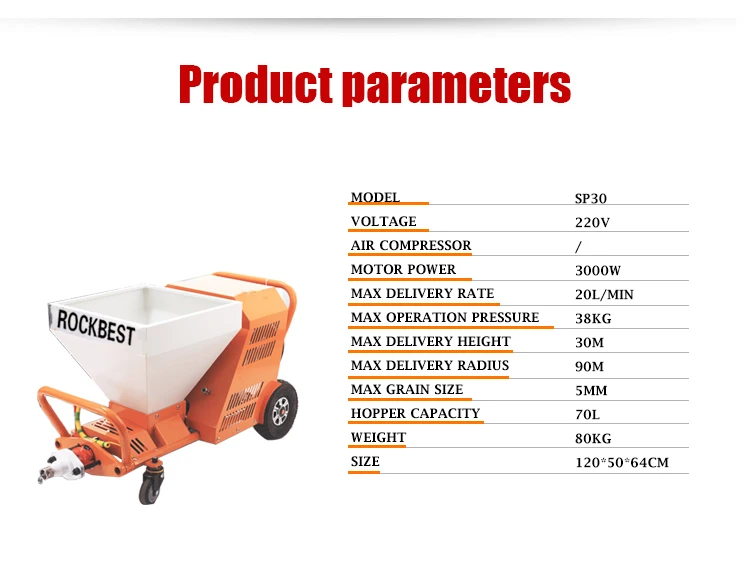 Product parameters

ROCKBEST

| MODEL | SP30 |
|---|---|
| VOLTAGE | 220V |
| AIR COMPRESSOR | / |
| MOTOR POWER | 3000W |
| MAX DELIVERY RATE | 20L/MIN |
| MAX OPERATION PRESSURE | 38KG |
| MAX DELIVERY HEIGHT | 30M |
| MAX DELIVERY RADIUS | 90M |
| MAX GRAIN SIZE | 5MM |
| HOPPER CAPACITY | 70L |
| WEIGHT | 80KG |
| SIZE | 120*50*64CM |